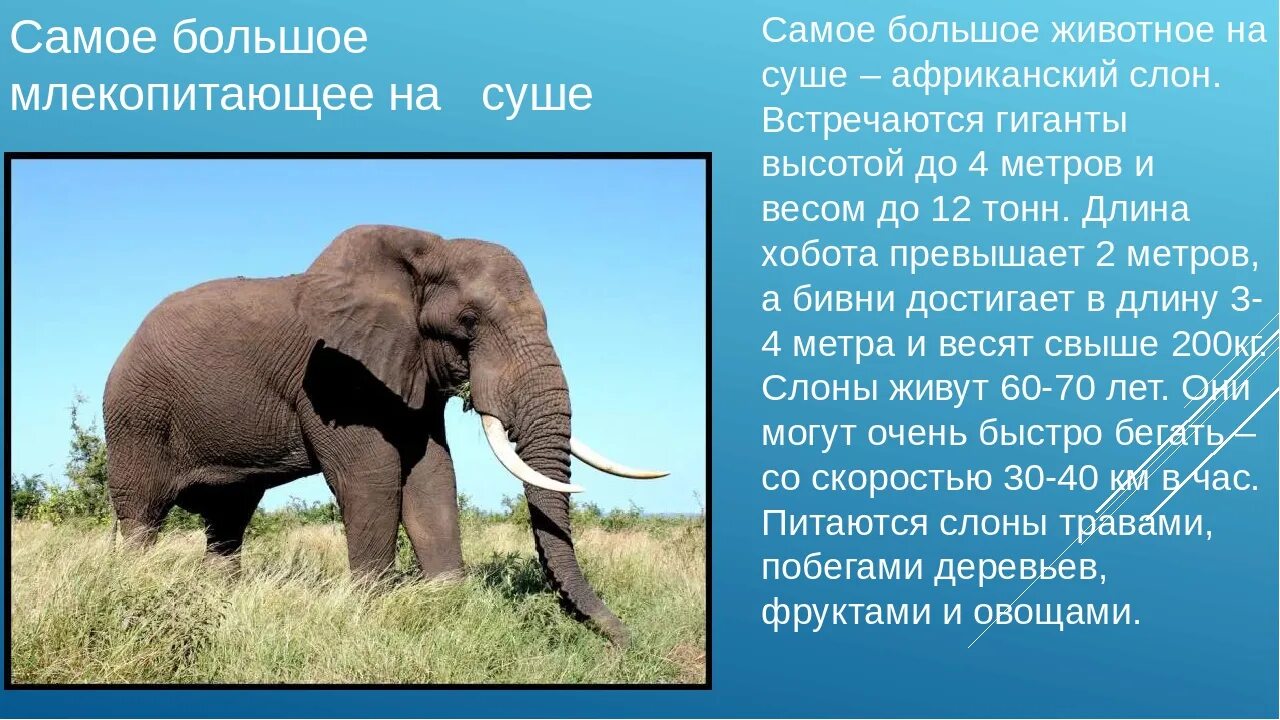 Самое большое млекопитающее на суше

Самое большое животное на суше – африканский слон. Встречаются гиганты высотой до 4 метров и весом до 12 тонн. Длина хобота превышает 2 метров, а бивни достигает в длину 3-4 метра и весят свыше 200кг. Слоны живут 60-70 лет. Они могут очень быстро бегать – со скоростью 30-40 км в час. Питаются слоны травами, побегами деревьев, фруктами и овощами.